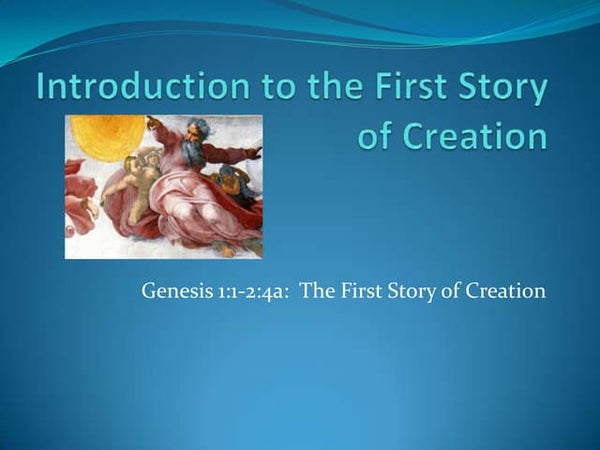 Introduction to the First Story of Creation

Genesis 1:1-2:4a: The First Story of Creation